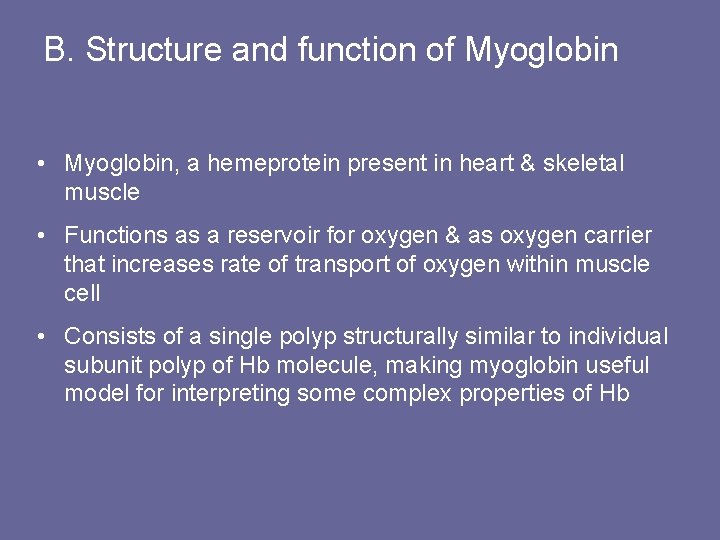 B. Structure and function of Myoglobin

• Myoglobin, a hemeprotein present in heart & skeletal muscle

• Functions as a reservoir for oxygen & as oxygen carrier that increases rate of transport of oxygen within muscle cell

• Consists of a single polyp structurally similar to individual subunit polyp of Hb molecule, making myoglobin useful model for interpreting some complex properties of Hb